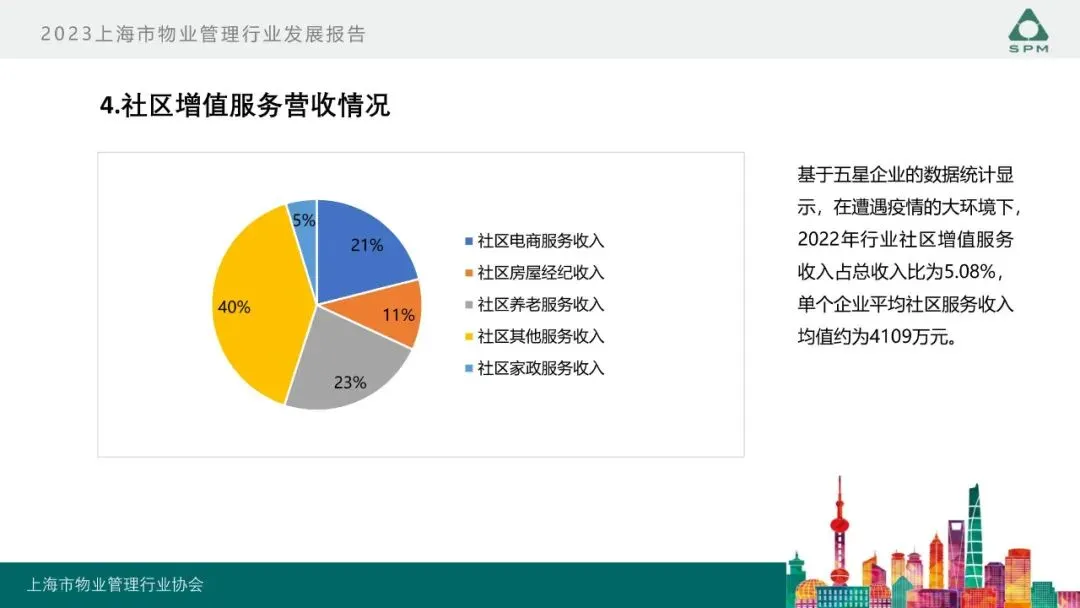 2023上海市物业管理行业发展报告

SPM

4.社区增值服务营收情况

5%
21%
11%
23%
40%

社区电商服务收入
社区房屋经纪收入
社区养老服务收入
社区其他服务收入
社区家政服务收入

基于五星企业的数据统计显示，在遭遇疫情的大环境下，2022年行业社区增值服务收入占总收入比为5.08%，单个企业平均社区服务收入均值约为4109万元。

上海市物业管理行业协会